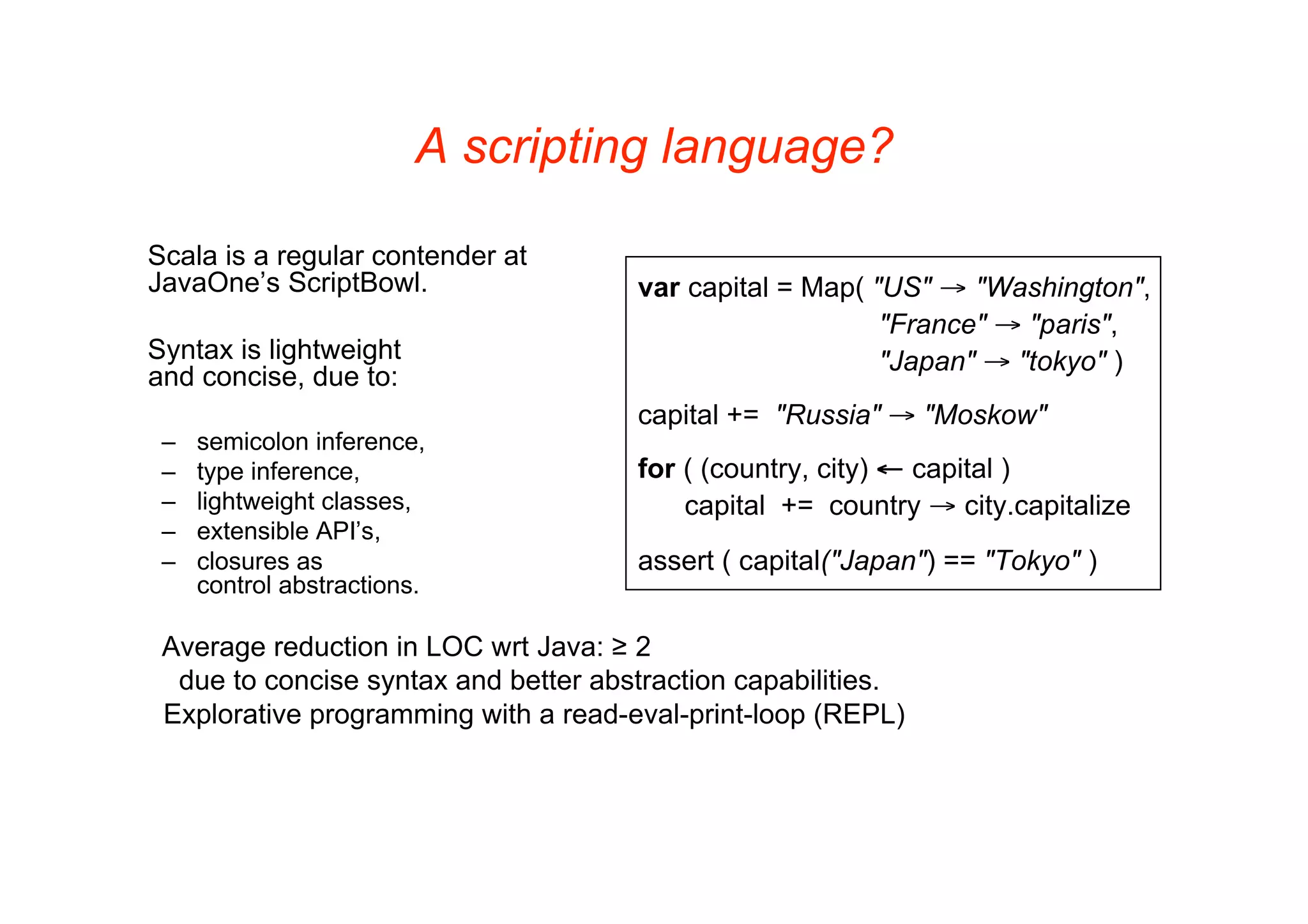 A scripting language?

Scala is a regular contender at JavaOne's ScriptBowl.

Syntax is lightweight and concise, due to:

– semicolon inference,
– type inference,
– lightweight classes,
– extensible API's,
– closures as control abstractions.

var capital = Map( "US" → "Washington",
"France" → "paris",
"Japan" → "tokyo" )

capital += "Russia" → "Moskow"

for ( (country, city) ← capital )
capital += country → city.capitalize

assert ( capital("Japan") == "Tokyo" )

Average reduction in LOC wrt Java: ≥ 2
due to concise syntax and better abstraction capabilities.
Explorative programming with a read-eval-print-loop (REPL)